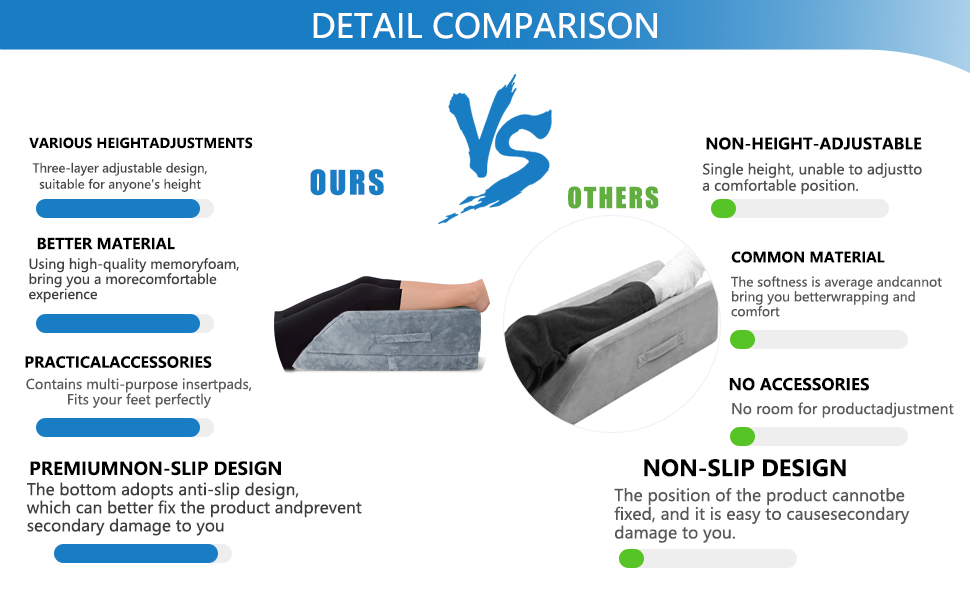 DETAIL COMPARISON

VS

OURS

OTHERS

VARIOUS HEIGHTADJUSTMENTS
Three-layer adjustable design, suitable for anyone's height

BETTER MATERIAL
Using high-quality memoryfoam, bring you a morecomfortable experience

PRACTICALACCESSORIES
Contains multi-purpose insertpads, Fits your feet perfectly

PREMIUMNON-SLIP DESIGN
The bottom adopts anti-slip design, which can better fix the product andprevent secondary damage to you

NON-HEIGHT-ADJUSTABLE
Single height, unable to adjustto a comfortable position.

COMMON MATERIAL
The softness is average andcannot bring you betterwrapping and comfort

NO ACCESSORIES
No room for productadjustment

NON-SLIP DESIGN
The position of the product cannotbe fixed, and it is easy to causesecondary damage to you.